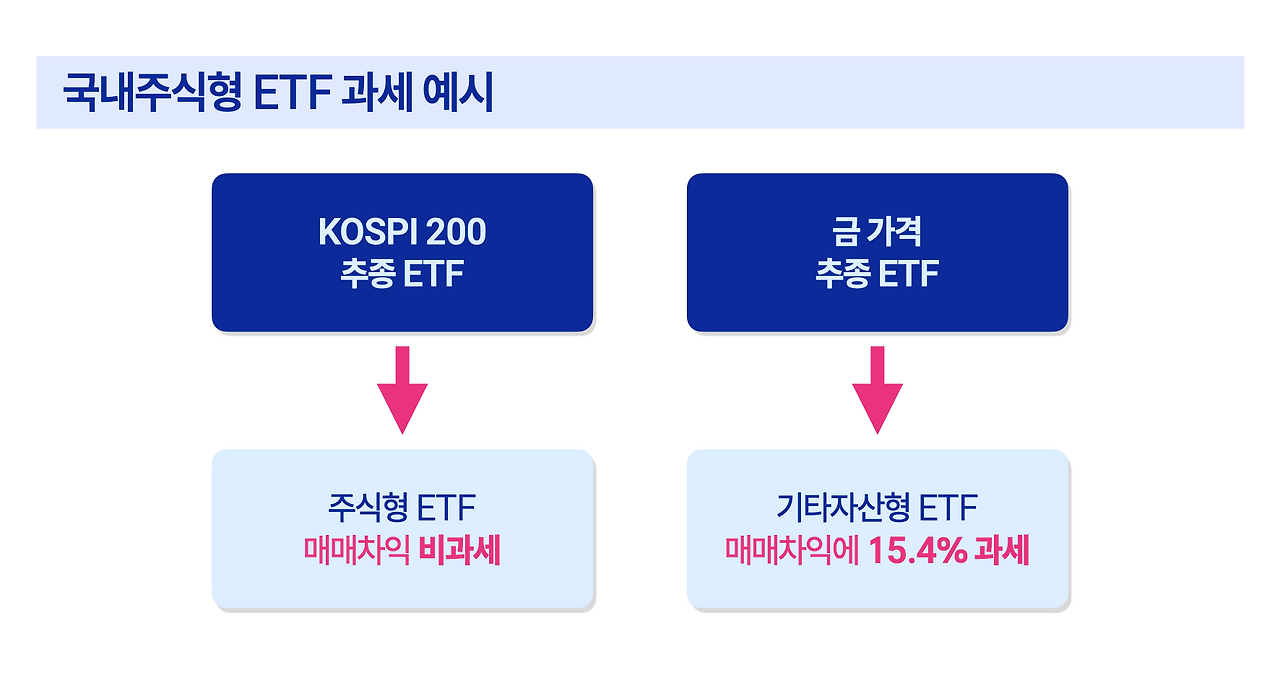 국내주식형 ETF 과세 예시

KOSPI 200
추종 ETF

주식형 ETF
매매차익 비과세

금 가격
추종 ETF

기타자산형 ETF
매매차익에 15.4% 과세